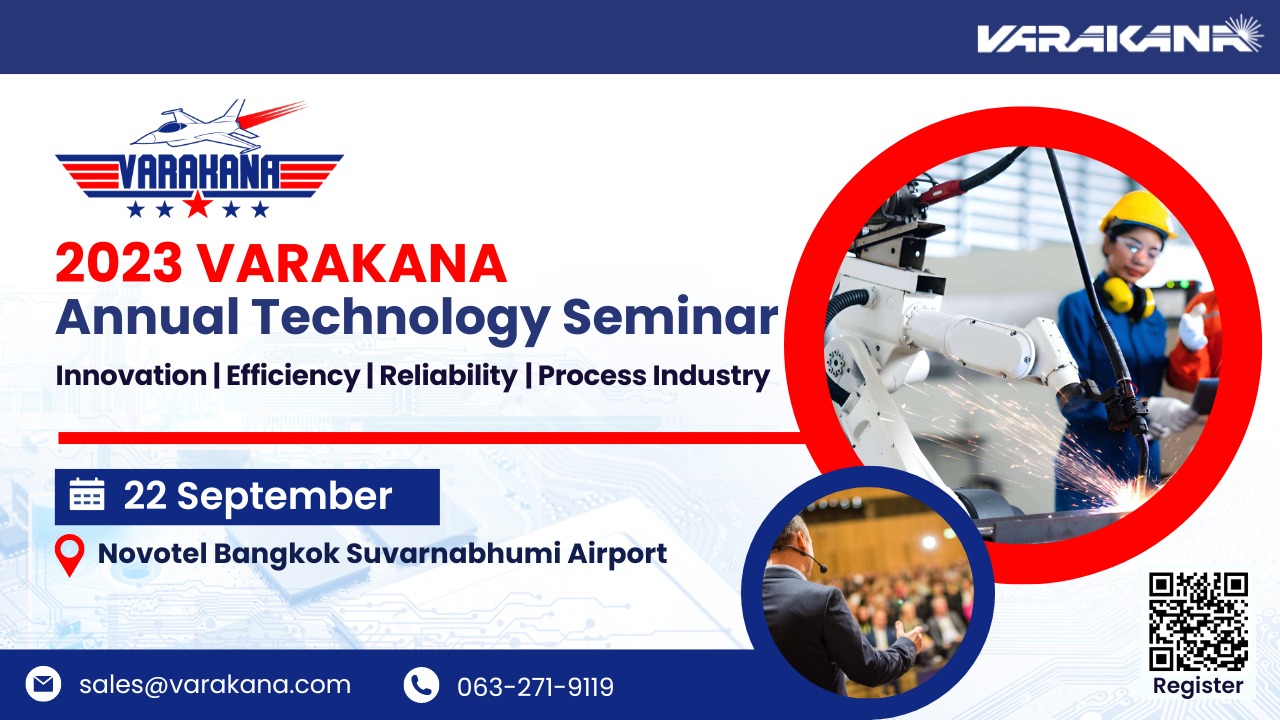 VARAKANA

VARAKANA

2023 VARAKANA
Annual Technology Seminar

Innovation | Efficiency | Reliability | Process Industry

22 September

Novotel Bangkok Suvarnabhumi Airport

sales@varakana.com

063-271-9119

Register